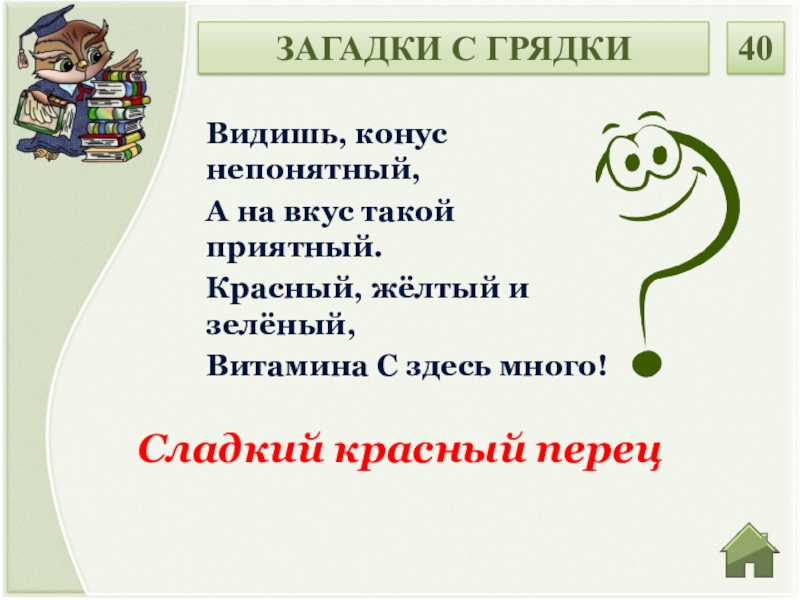 ЗАГАДКИ С ГРЯДКИ

40

Видишь, конус непонятный,
А на вкус такой приятный.
Красный, жёлтый и зелёный,
Витамина С здесь много!

Сладкий красный перец